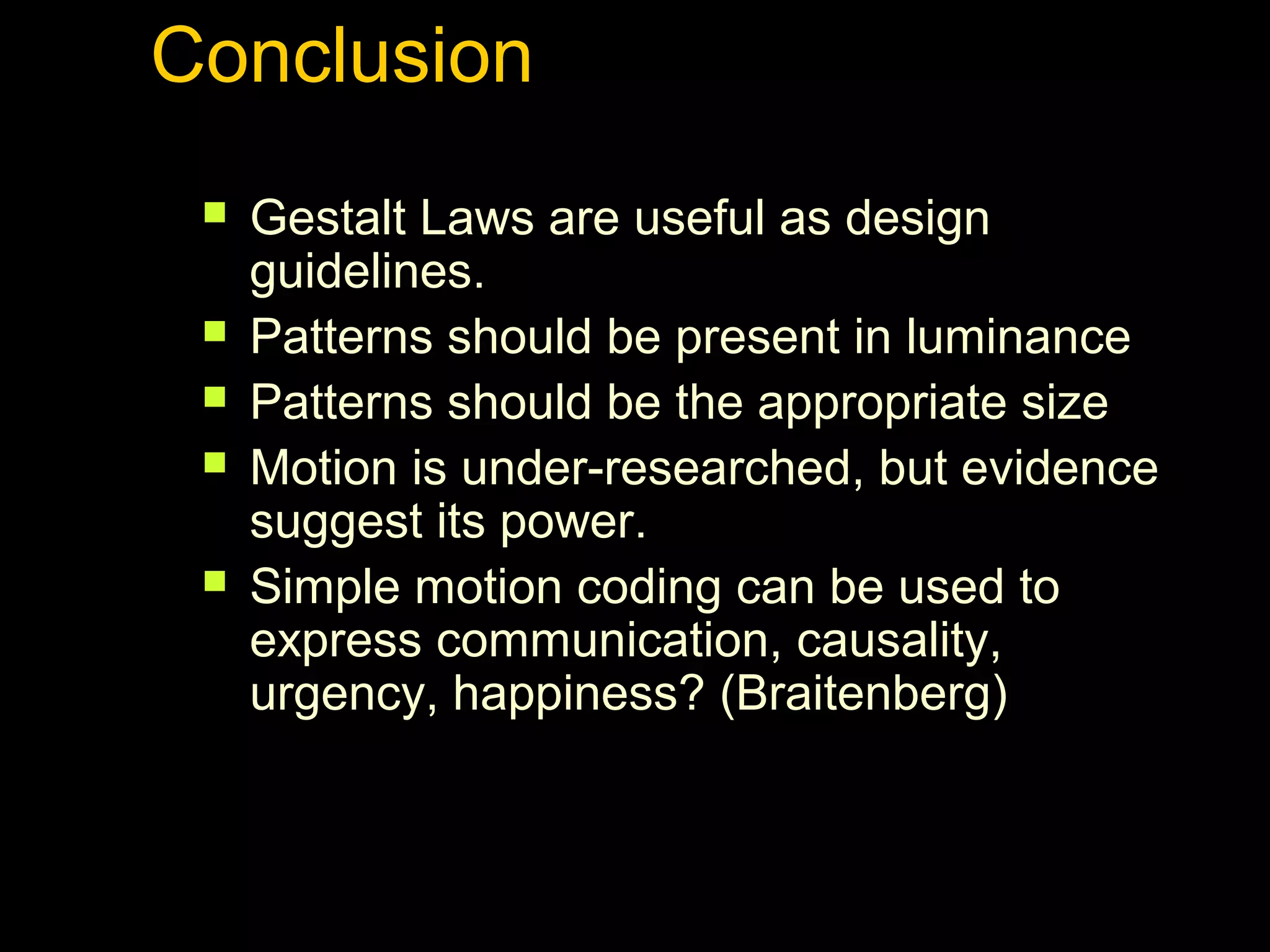 Conclusion

- Gestalt Laws are useful as design guidelines.
- Patterns should be present in luminance
- Patterns should be the appropriate size
- Motion is under-researched, but evidence suggest its power.
- Simple motion coding can be used to express communication, causality, urgency, happiness? (Braitenberg)